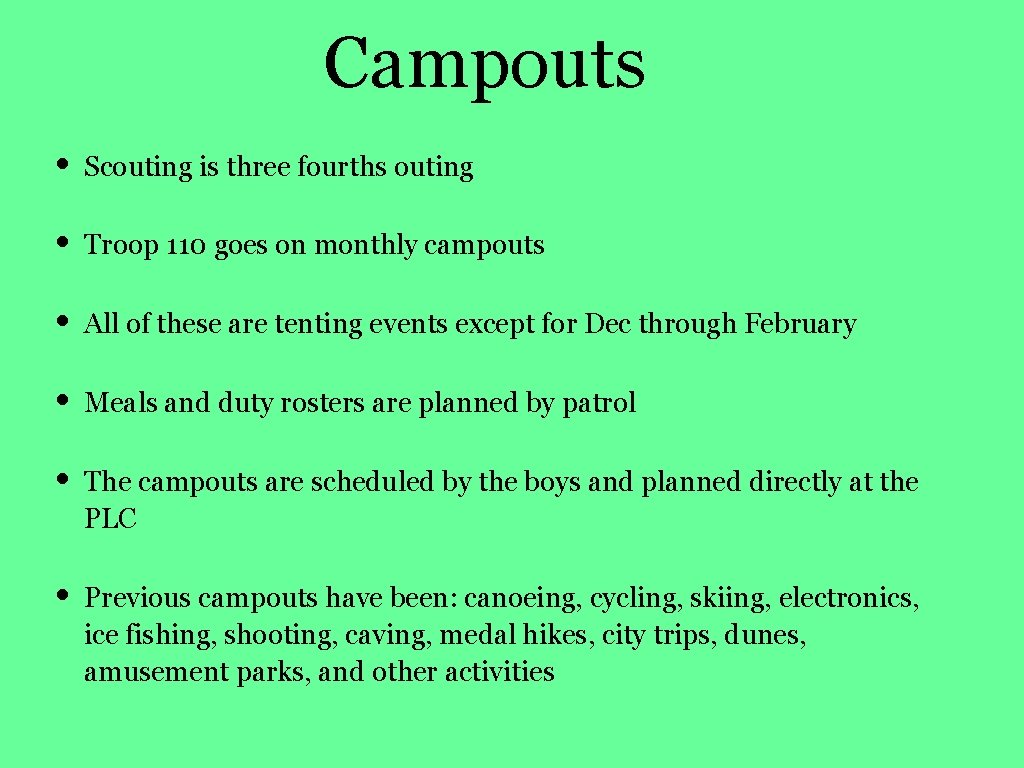 Campouts

• Scouting is three fourths outing

• Troop 110 goes on monthly campouts

• All of these are tenting events except for Dec through February

• Meals and duty rosters are planned by patrol

• The campouts are scheduled by the boys and planned directly at the PLC

• Previous campouts have been: canoeing, cycling, skiing, electronics, ice fishing, shooting, caving, medal hikes, city trips, dunes, amusement parks, and other activities